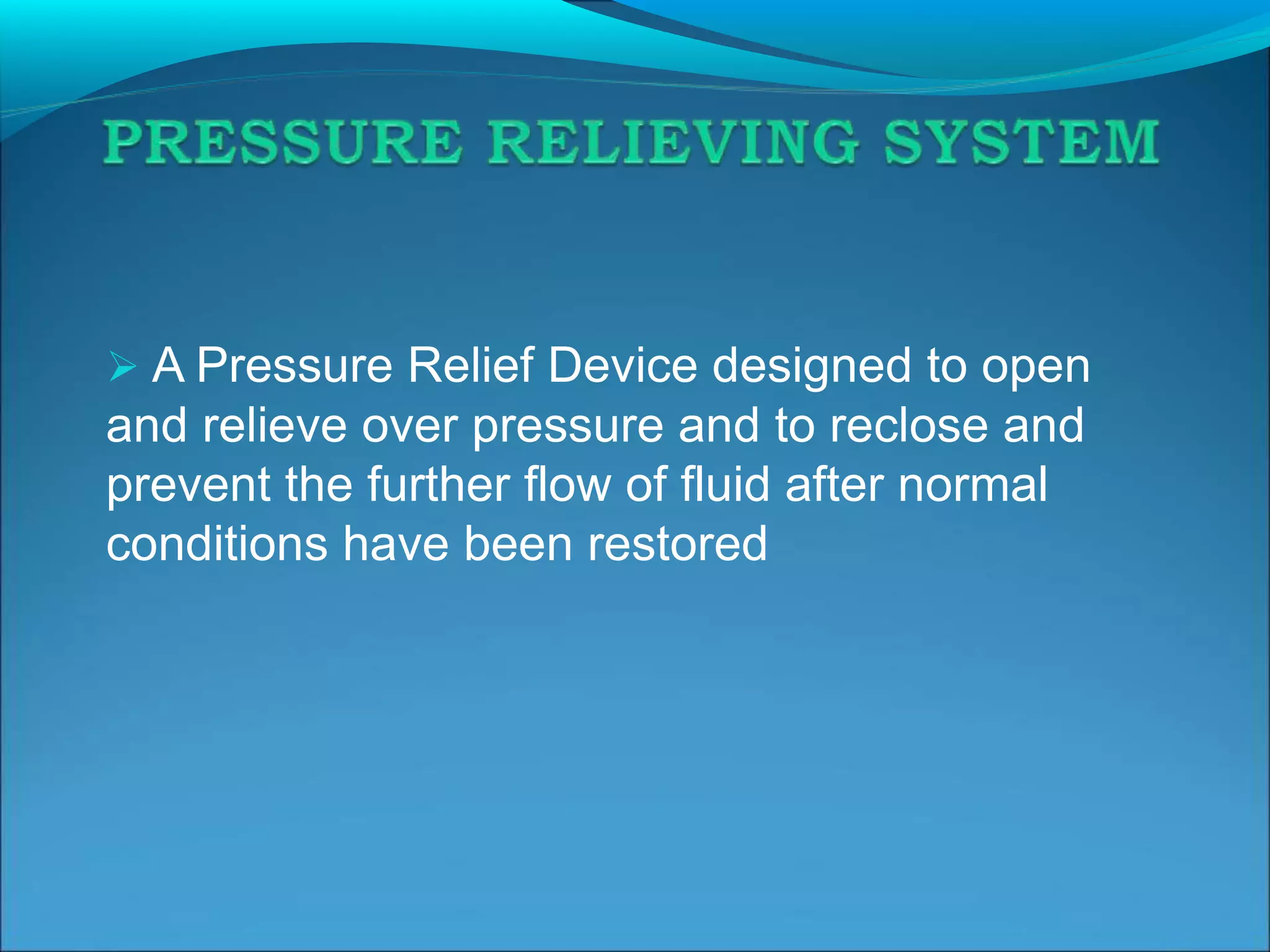 PRESSURE RELIEVING SYSTEM

➢ A Pressure Relief Device designed to open and relieve over pressure and to reclose and prevent the further flow of fluid after normal conditions have been restored